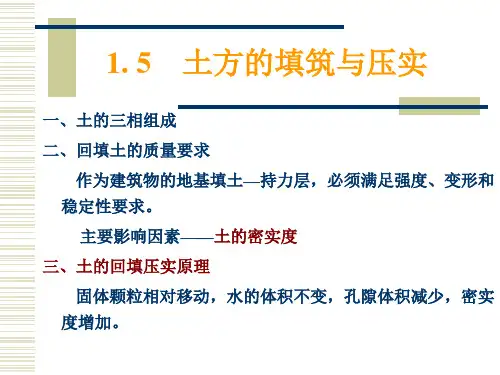 1. 5　土方的填筑与压实

一、土的三相组成

二、回填土的质量要求

作为建筑物的地基填土—持力层，必须满足强度、变形和稳定性要求。

主要影响因素——土的密实度

三、土的回填压实原理

固体颗粒相对移动，水的体积不变，孔隙体积减少，密实度增加。